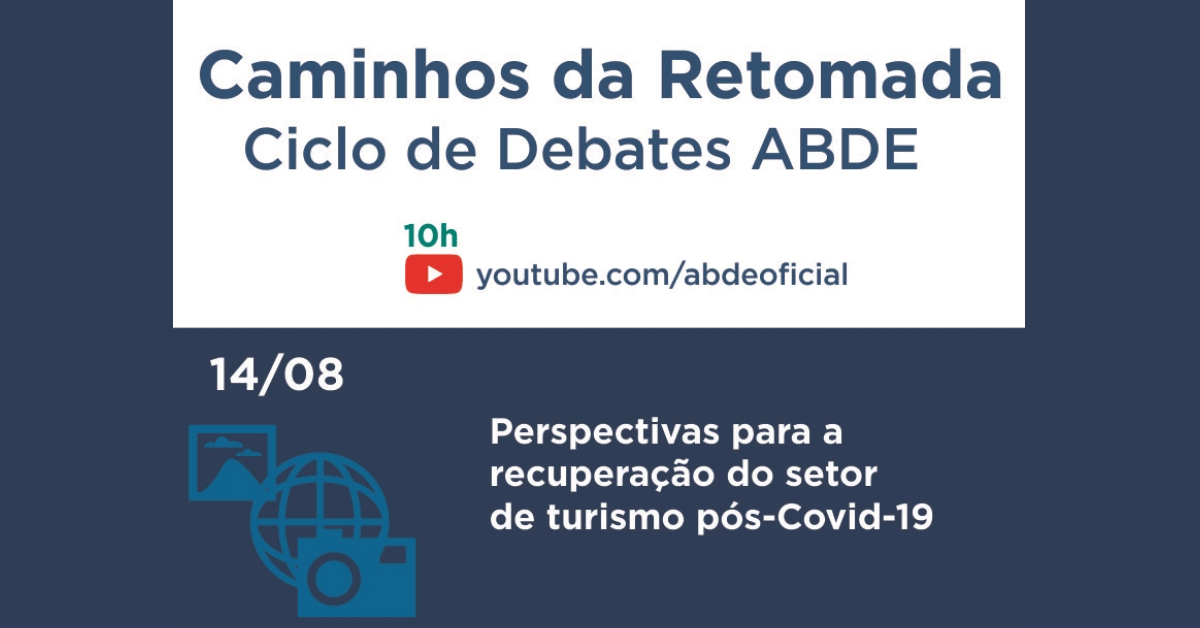 Caminhos da Retomada
Ciclo de Debates ABDE

10h
youtube.com/abdeoficial

14/08

Perspectivas para a recuperação do setor de turismo pós-Covid-19